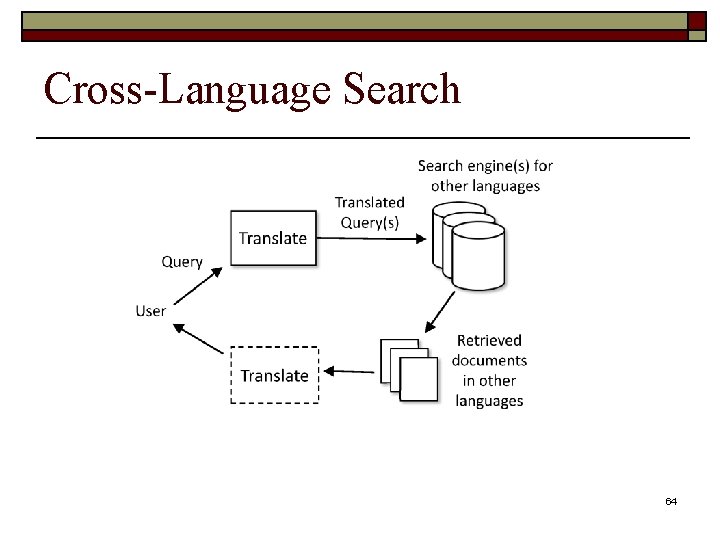 Cross-Language Search

Search engine(s) for other languages

Translated Query(s)

Translate

Query

User

Translate

Retrieved documents in other languages

64